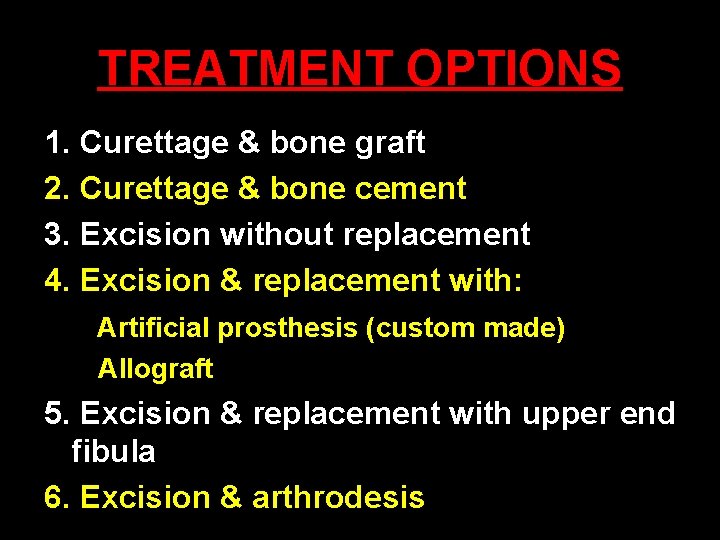 TREATMENT OPTIONS

1. Curettage & bone graft
2. Curettage & bone cement
3. Excision without replacement
4. Excision & replacement with:
Artificial prosthesis (custom made)
Allograft
5. Excision & replacement with upper end fibula
6. Excision & arthrodesis